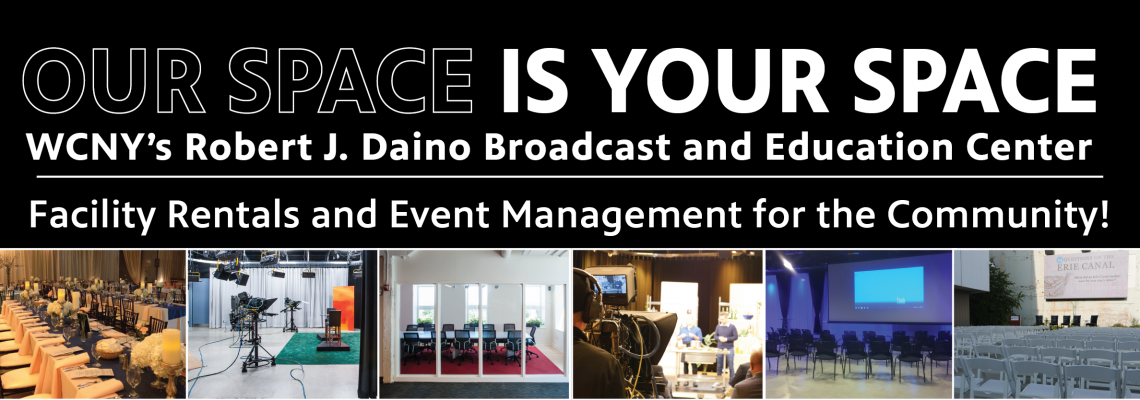 OUR SPACE IS YOUR SPACE
WCNY's Robert J. Daino Broadcast and Education Center

Facility Rentals and Event Management for the Community!

ERIE CANAL